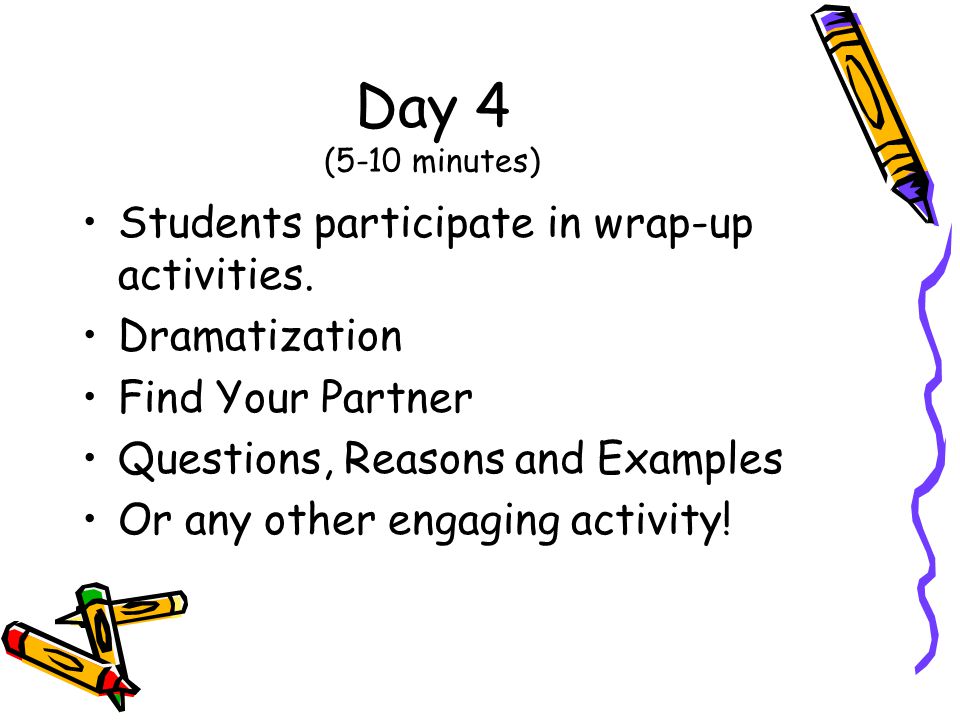 Day 4
(5-10 minutes)

• Students participate in wrap-up activities.
• Dramatization
• Find Your Partner
• Questions, Reasons and Examples
• Or any other engaging activity!